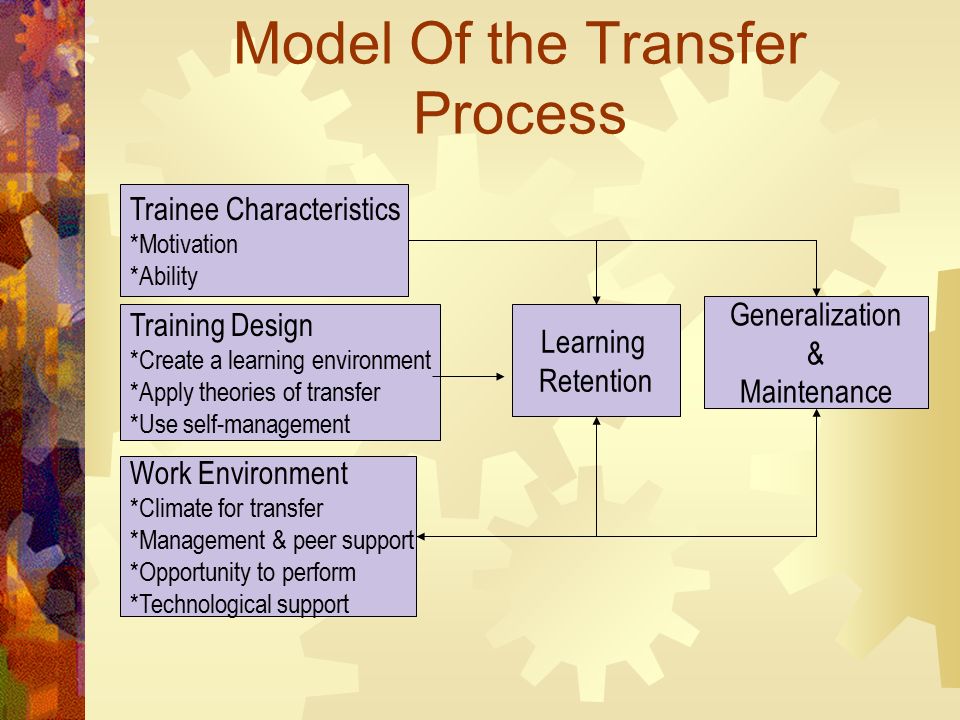 Model Of the Transfer Process

Trainee Characteristics
*Motivation
*Ability

Training Design
*Create a learning environment
*Apply theories of transfer
*Use self-management

Work Environment
*Climate for transfer
*Management & peer support
*Opportunity to perform
*Technological support

Learning Retention

Generalization & Maintenance